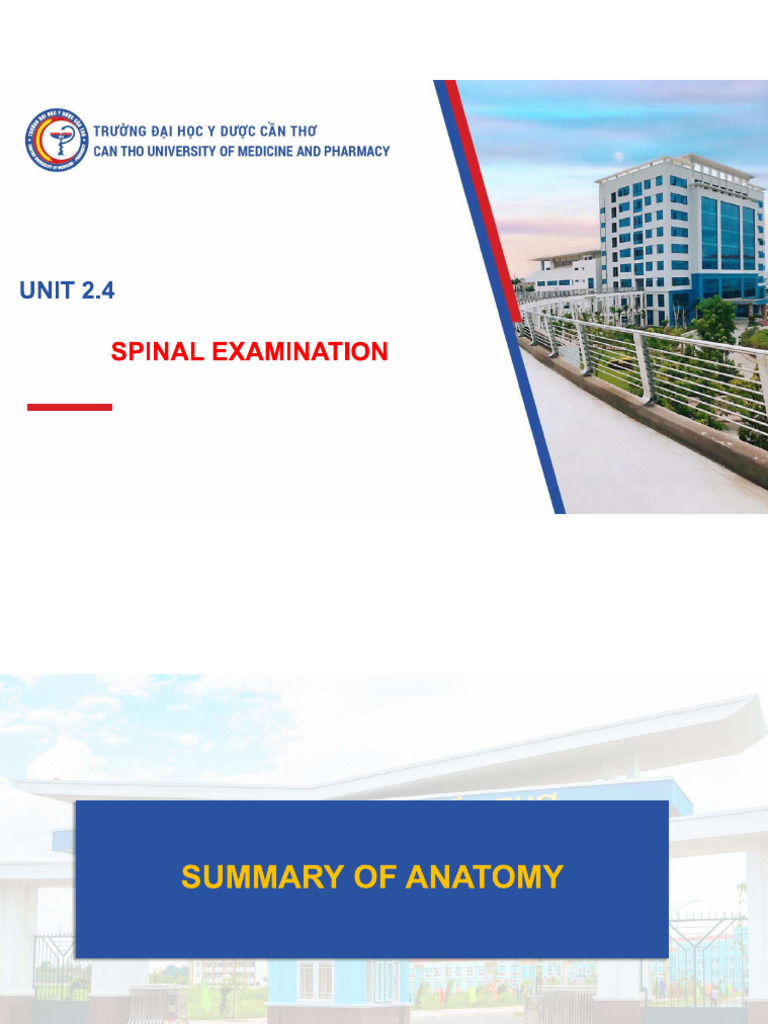 TRƯỜNG ĐẠI HỌC Y DƯỢC CẦN THƠ
CAN THO UNIVERSITY OF MEDICINE AND PHARMACY

UNIT 2.4

SPINAL EXAMINATION

SUMMARY OF ANATOMY